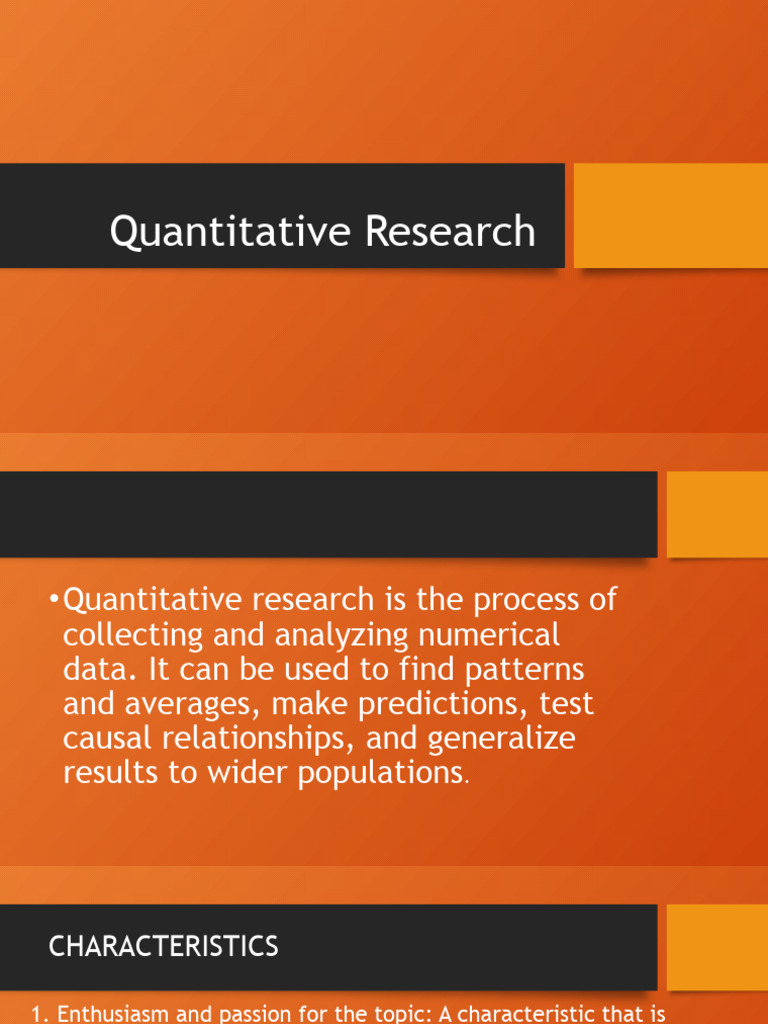 Quantitative Research

•Quantitative research is the process of collecting and analyzing numerical data. It can be used to find patterns and averages, make predictions, test causal relationships, and generalize results to wider populations.

CHARACTERISTICS

1. Enthusiasm and passion for the topic: A characteristic that is